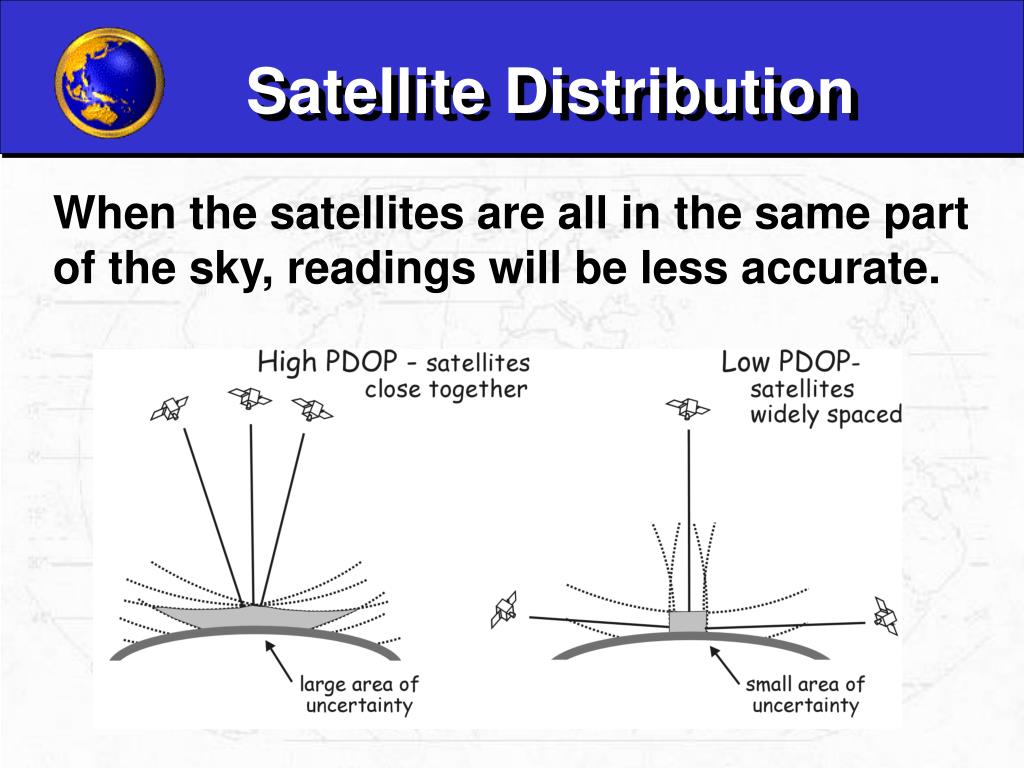 Satellite Distribution

When the satellites are all in the same part of the sky, readings will be less accurate.

High PDOP - satellites close together

Low PDOP- satellites widely spaced

large area of uncertainty

small area of uncertainty